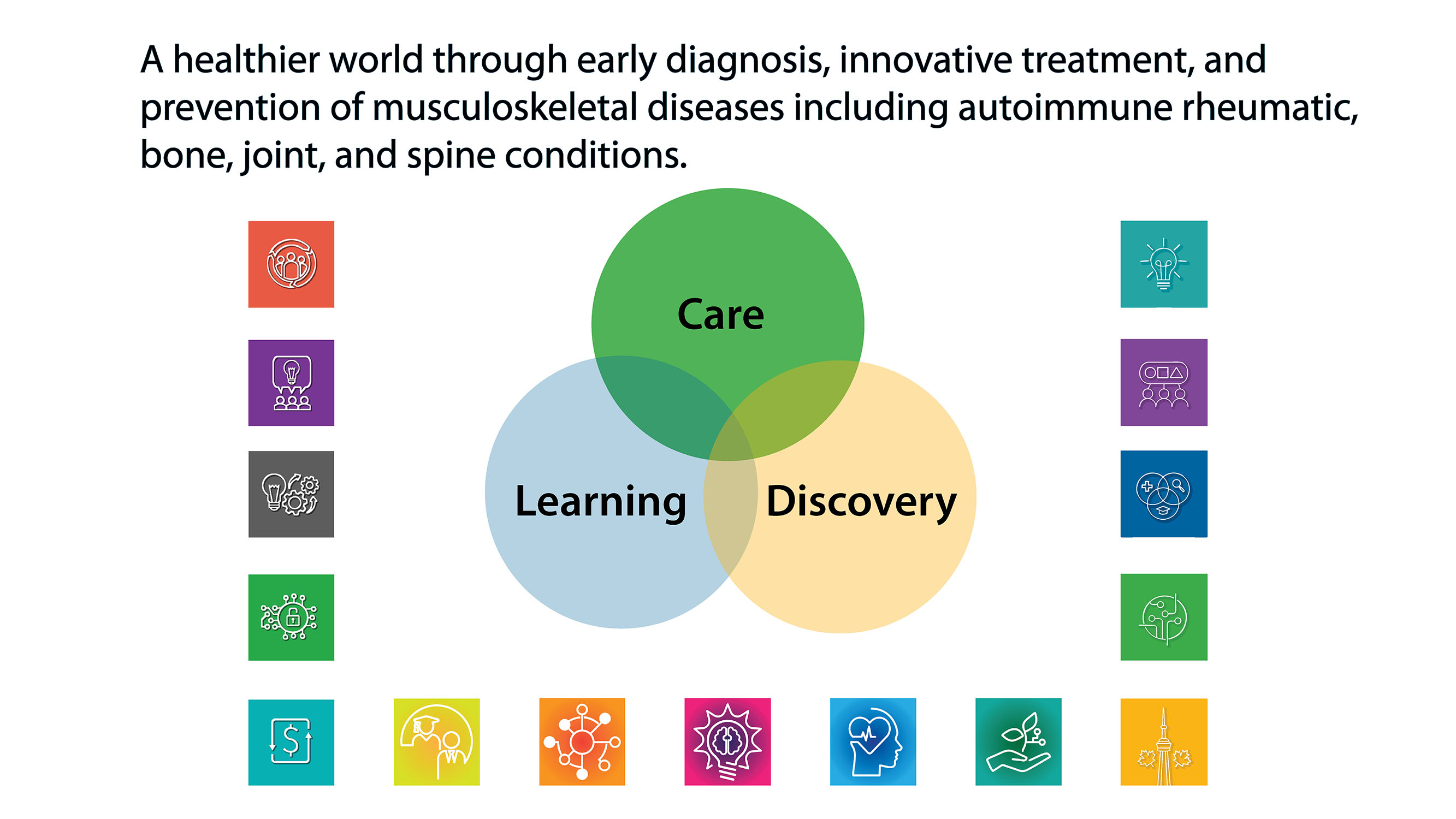 A healthier world through early diagnosis, innovative treatment, and prevention of musculoskeletal diseases including autoimmune rheumatic, bone, joint, and spine conditions.

Care

Learning

Discovery